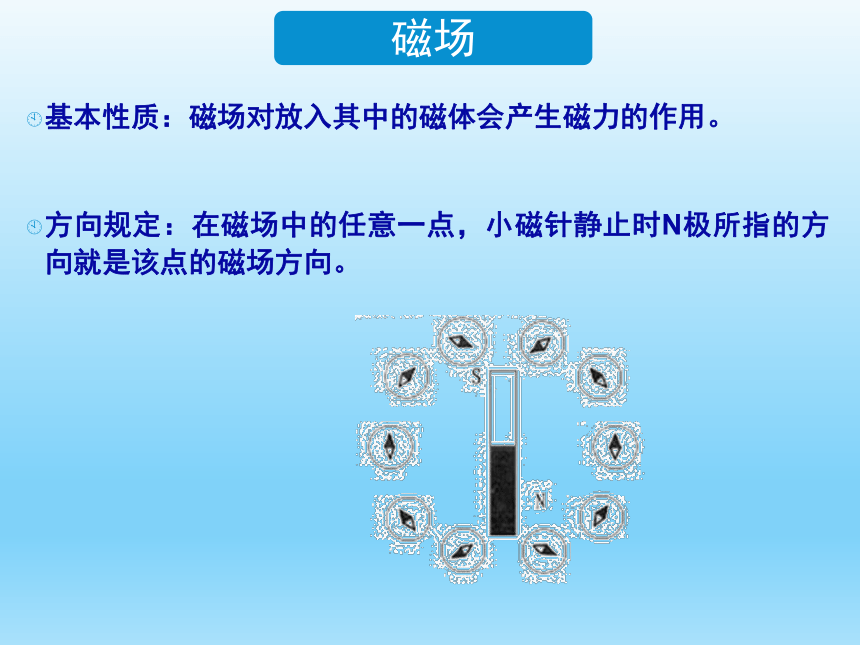 磁场

基本性质：磁场对放入其中的磁体会产生磁力的作用。

方向规定：在磁场中的任意一点，小磁针静止时N极所指的方向就是该点的磁场方向。

S

N